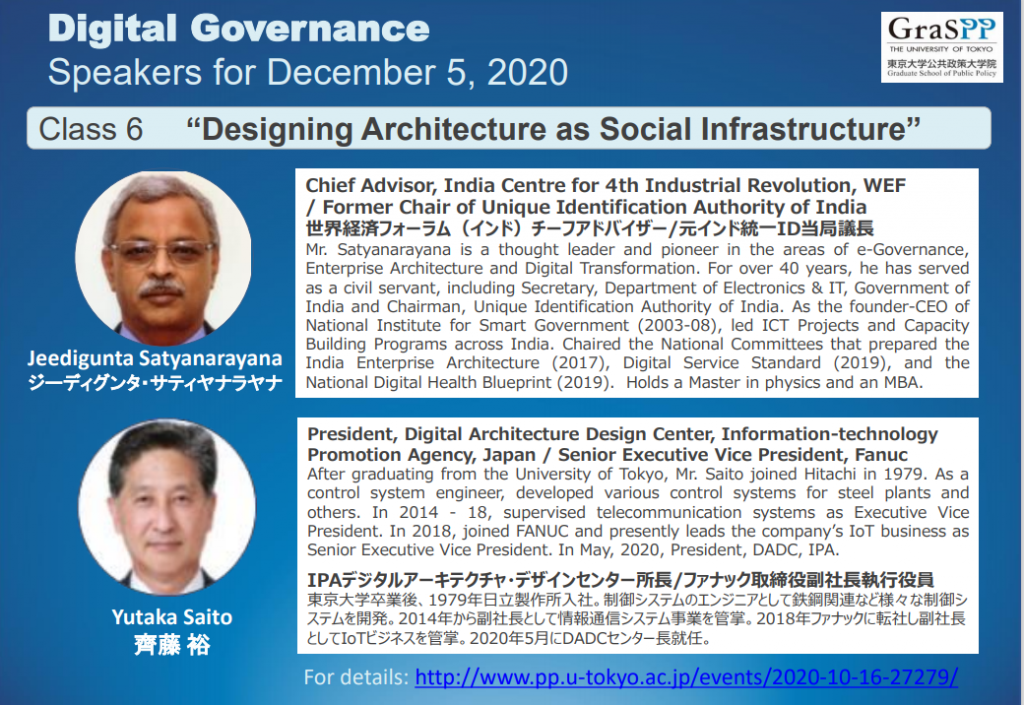 Digital Governance
Speakers for December 5, 2020

GraSPP
THE UNIVERSITY OF TOKYO
東京大学公共政策大学院
Graduate School of Public Policy

Class 6 “Designing Architecture as Social Infrastructure”

Jeedigunta Satyanarayana
ジーディグンタ・サティヤナラヤナ

Chief Advisor, India Centre for 4th Industrial Revolution, WEF / Former Chair of Unique Identification Authority of India
世界経済フォーラム（インド）チーフアドバイザー/元インド統一ID当局議長
Mr. Satyanarayana is a thought leader and pioneer in the areas of e-Governance, Enterprise Architecture and Digital Transformation. For over 40 years, he has served as a civil servant, including Secretary, Department of Electronics & IT, Government of India and Chairman, Unique Identification Authority of India. As the founder-CEO of National Institute for Smart Government (2003-08), led ICT Projects and Capacity Building Programs across India. Chaired the National Committees that prepared the India Enterprise Architecture (2017), Digital Service Standard (2019), and the National Digital Health Blueprint (2019). Holds a Master in physics and an MBA.

Yutaka Saito
齊藤 裕

President, Digital Architecture Design Center, Information-technology Promotion Agency, Japan / Senior Executive Vice President, Fanuc
After graduating from the University of Tokyo, Mr. Saito joined Hitachi in 1979. As a control system engineer, developed various control systems for steel plants and others. In 2014 - 18, supervised telecommunication systems as Executive Vice President. In 2018, joined FANUC and presently leads the company’s IoT business as Senior Executive Vice President. In May, 2020, President, DADC, IPA.

IPAデジタルアーキテクチャ・デザインセンター所長/ファナック取締役副社長執行役員
東京大学卒業後、1979年日立製作所入社。制御システムのエンジニアとして鉄鋼関連など様々な制御システムを開発。2014年から副社長として情報通信システム事業を管掌。2018年ファナックに転社し副社長としてIoTビジネスを管掌。2020年5月にDADCセンター長就任。

For details: http://www.pp.u-tokyo.ac.jp/events/2020-10-16-27279/